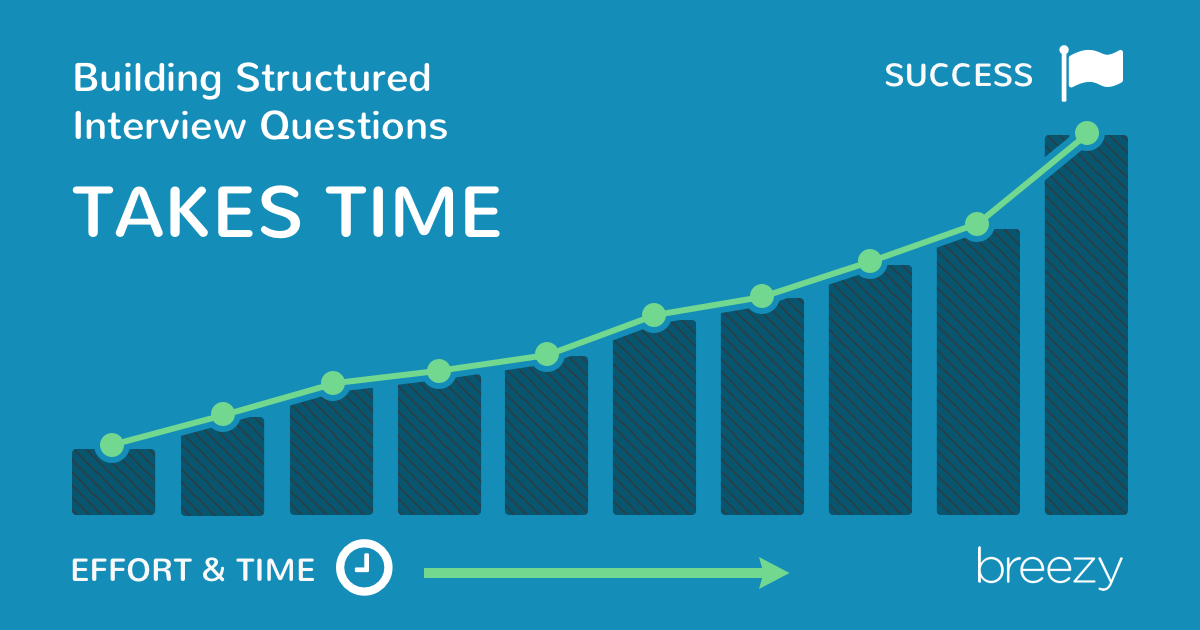 Building Structured Interview Questions

TAKES TIME

SUCCESS

EFFORT & TIME

breezy